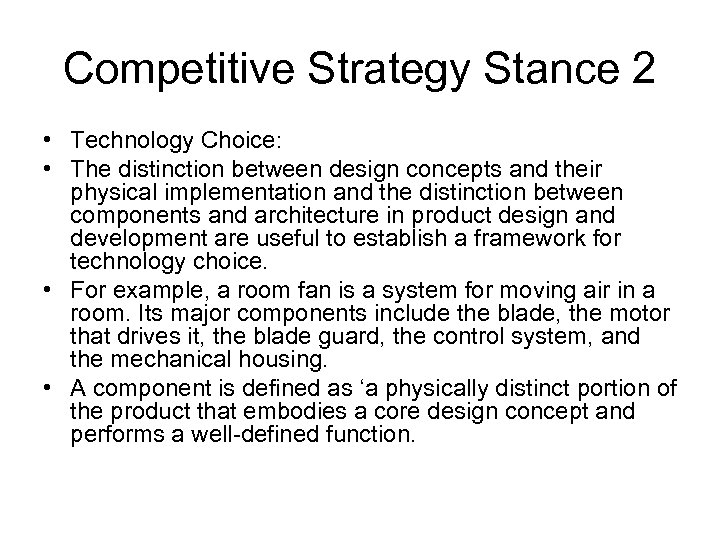 Competitive Strategy Stance 2

• Technology Choice:
• The distinction between design concepts and their physical implementation and the distinction between components and architecture in product design and development are useful to establish a framework for technology choice.
• For example, a room fan is a system for moving air in a room. Its major components include the blade, the motor that drives it, the blade guard, the control system, and the mechanical housing.
• A component is defined as ‘a physically distinct portion of the product that embodies a core design concept and performs a well-defined function.